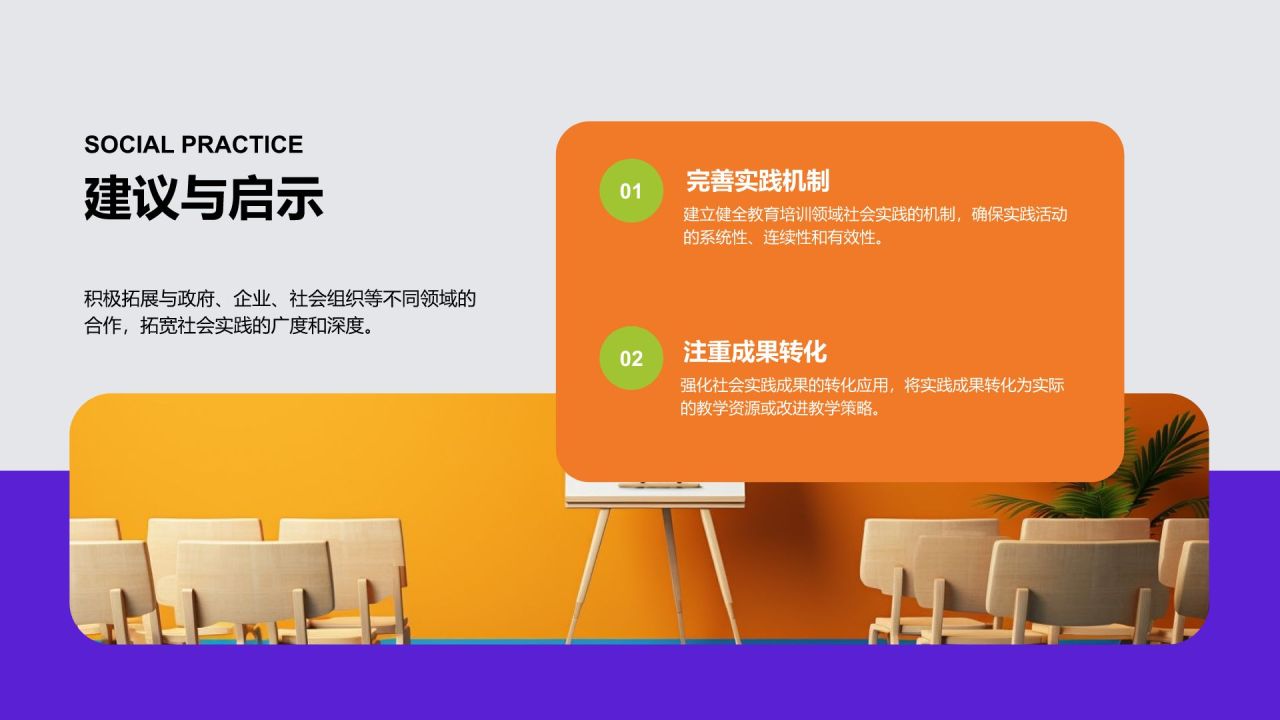 SOCIAL PRACTICE
建议与启示

积极拓展与政府、企业、社会组织等不同领域的合作，拓宽社会实践的广度和深度。

01
完善实践机制
建立健全教育培训领域社会实践的机制，确保实践活动的系统性、连续性和有效性。

02
注重成果转化
强化社会实践成果的转化应用，将实践成果转化为实际的教学资源或改进教学策略。